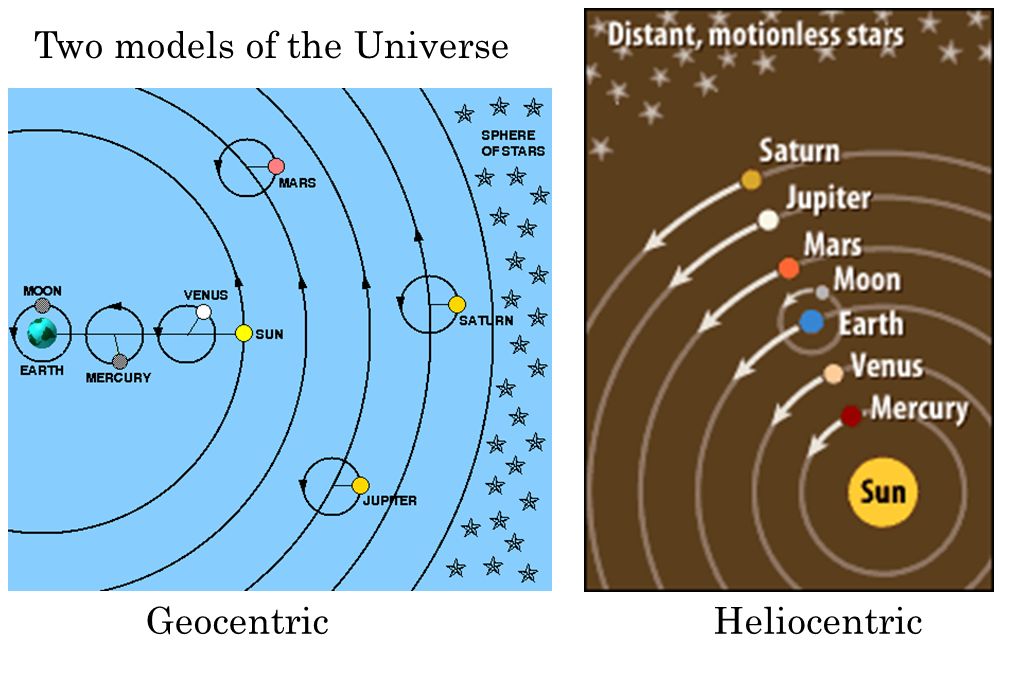 Two models of the Universe

SPHERE OF STARS

MARS

MOON

VENUS

SUN

SATURN

EARTH

MERCURY

JUPITER

Geocentric

Distant, motionless stars

Saturn

Jupiter

Mars

Moon

Earth

Venus

Mercury

Sun

Heliocentric